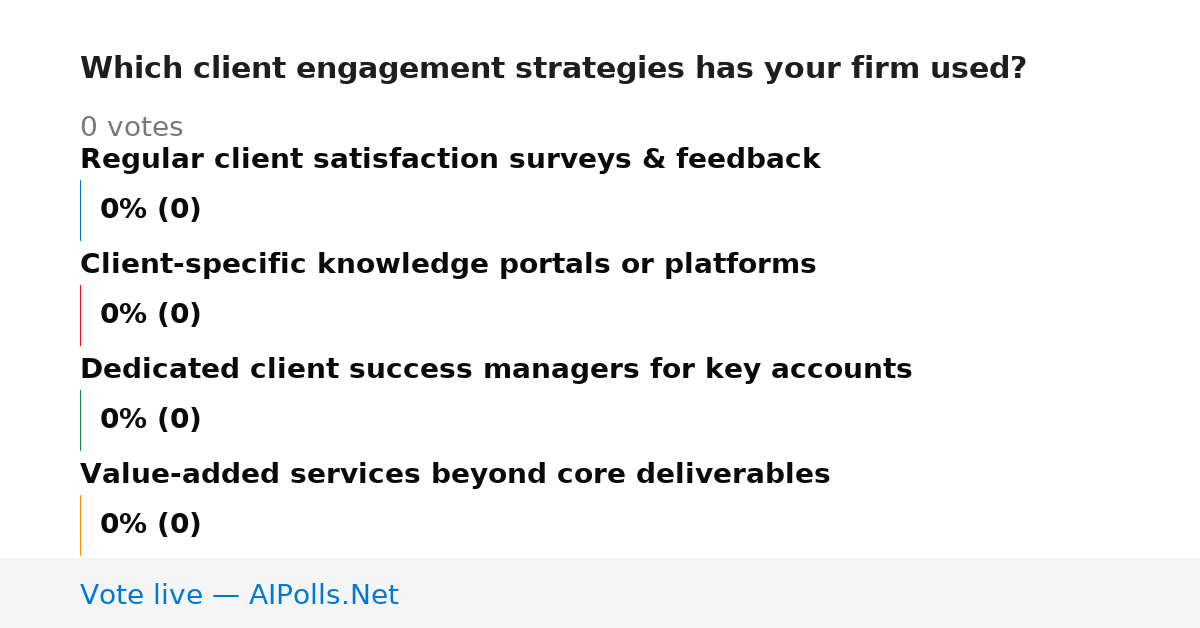 Which client engagement strategies has your firm used?

0 votes

Regular client satisfaction surveys & feedback

0% (0)

Client-specific knowledge portals or platforms

0% (0)

Dedicated client success managers for key accounts

0% (0)

Value-added services beyond core deliverables

0% (0)

Vote live — AIPolls.Net